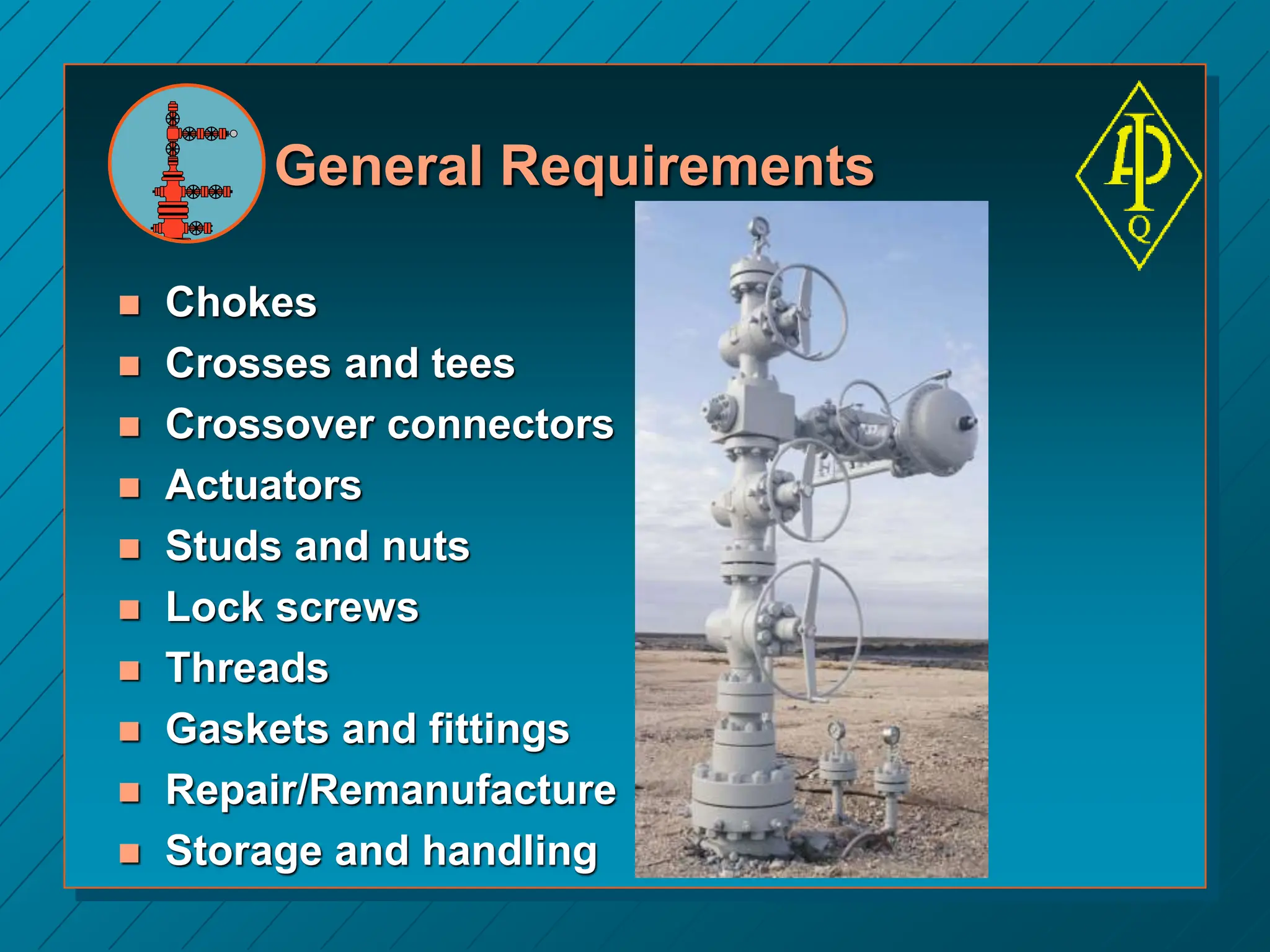 General Requirements

API
Q

- Chokes
- Crosses and tees
- Crossover connectors
- Actuators
- Studs and nuts
- Lock screws
- Threads
- Gaskets and fittings
- Repair/Remanufacture
- Storage and handling